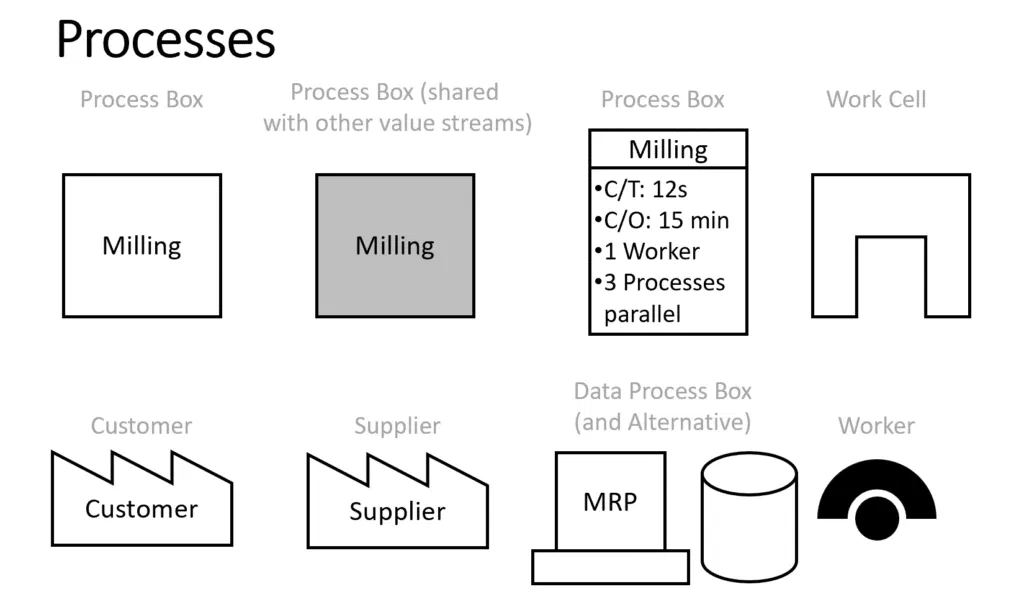 Processes

Process Box

Milling

Process Box (shared with other value streams)

Milling

Process Box

Milling
•C/T: 12s
•C/O: 15 min
•1 Worker
•3 Processes parallel

Work Cell

Customer

Customer

Supplier

Supplier

Data Process Box (and Alternative)

MRP

Worker